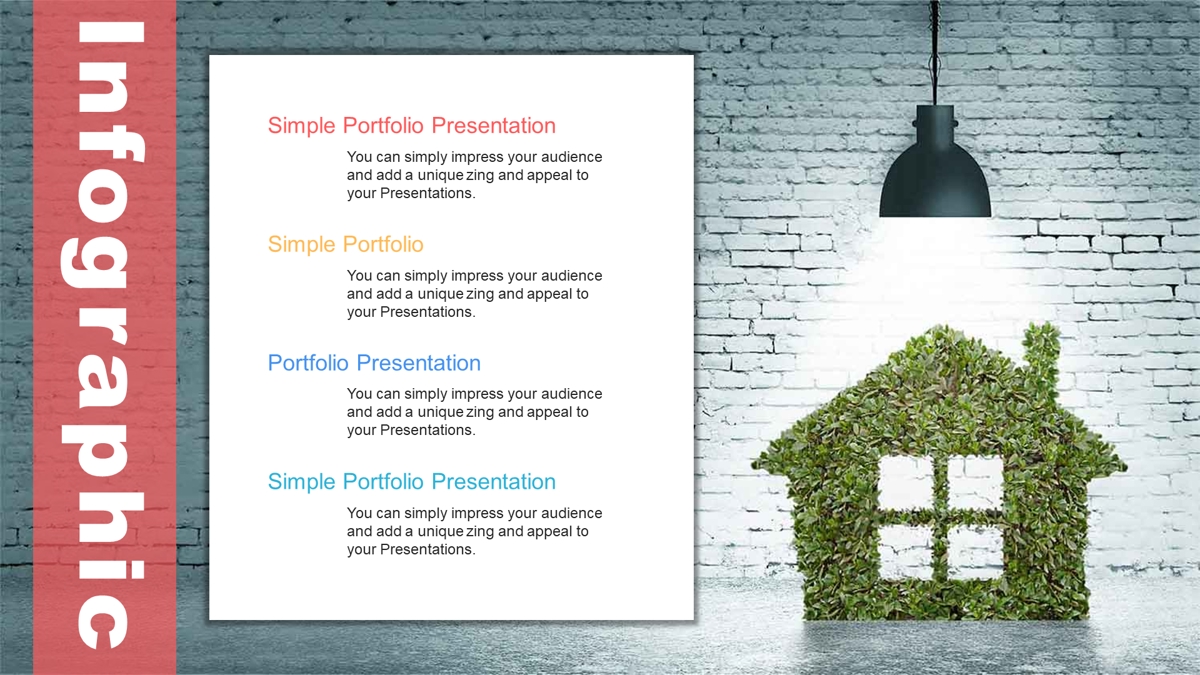 Infographic

Simple Portfolio Presentation

You can simply impress your audience and add a unique zing and appeal to your Presentations.

Simple Portfolio

You can simply impress your audience and add a unique zing and appeal to your Presentations.

Portfolio Presentation

You can simply impress your audience and add a unique zing and appeal to your Presentations.

Simple Portfolio Presentation

You can simply impress your audience and add a unique zing and appeal to your Presentations.